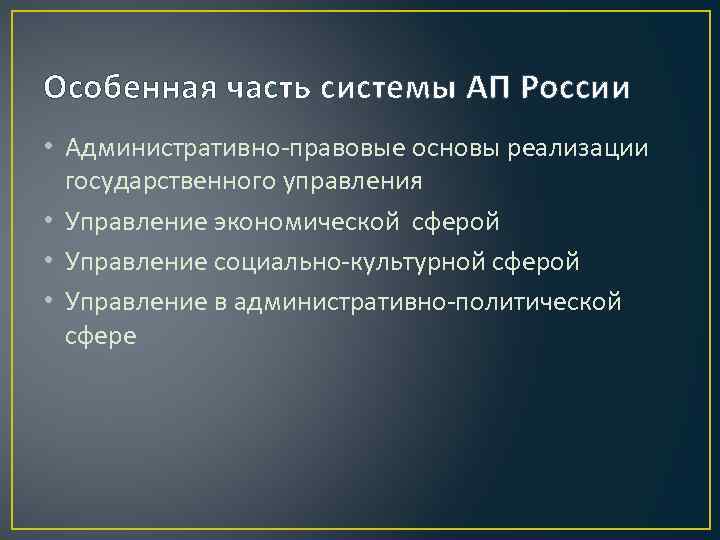 Особенная часть системы АП России

• Административно-правовые основы реализации государственного управления
• Управление экономической сферой
• Управление социально-культурной сферой
• Управление в административно-политической сфере